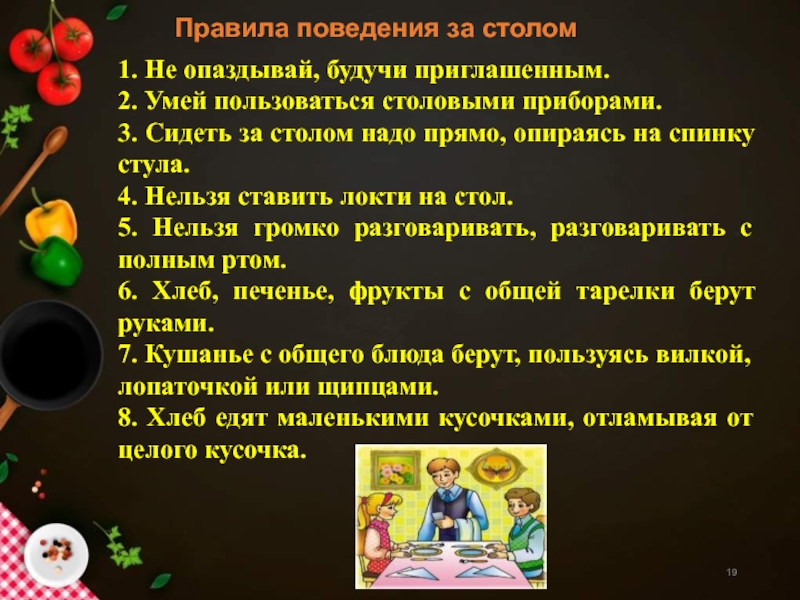 Правила поведения за столом

1. Не опаздывай, будучи приглашенным.
2. Умей пользоваться столовыми приборами.
3. Сидеть за столом надо прямо, опираясь на спинку стула.
4. Нельзя ставить локти на стол.
5. Нельзя громко разговаривать, разговаривать с полным ртом.
6. Хлеб, печенье, фрукты с общей тарелки берут руками.
7. Кушанье с общего блюда берут, пользуясь вилкой, лопаточкой или щипцами.
8. Хлеб едят маленькими кусочками, отламывая от целого кусочка.

19